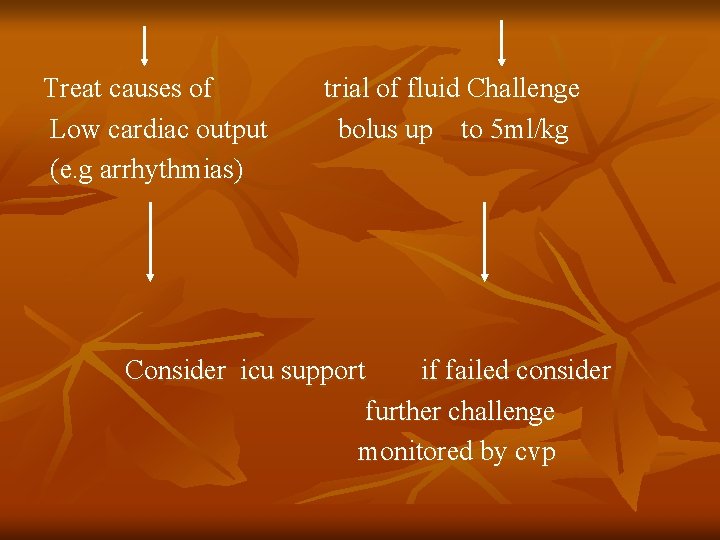 Treat causes of
Low cardiac output
(e.g arrhythmias)

trial of fluid Challenge
bolus up to 5ml/kg

Consider icu support

if failed consider
further challenge
monitored by cvp